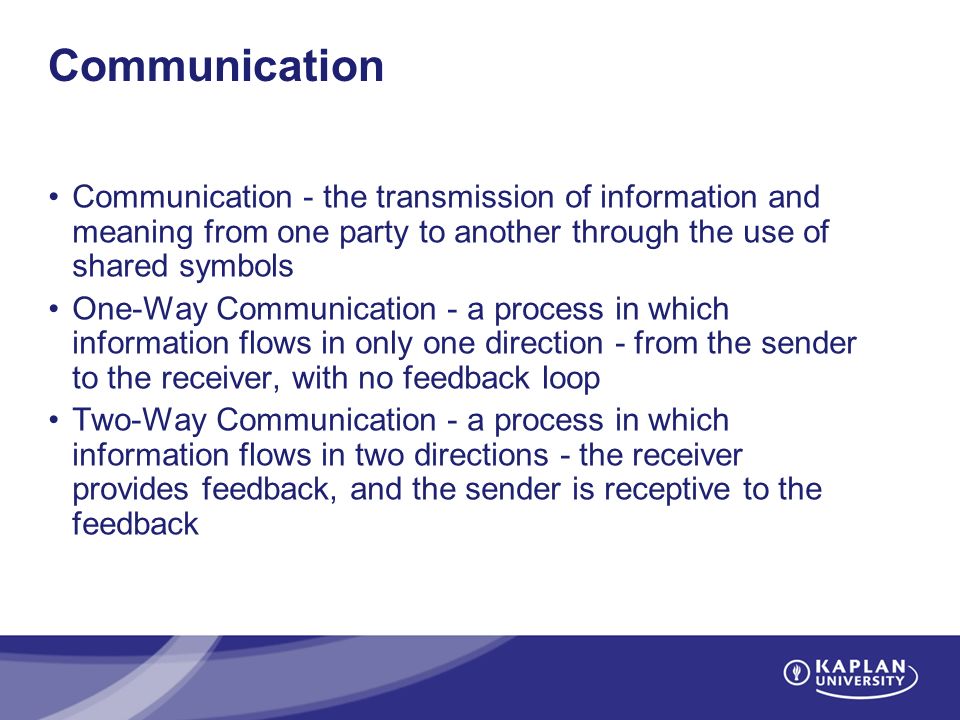 Communication

• Communication - the transmission of information and meaning from one party to another through the use of shared symbols
• One-Way Communication - a process in which information flows in only one direction - from the sender to the receiver, with no feedback loop
• Two-Way Communication - a process in which information flows in two directions - the receiver provides feedback, and the sender is receptive to the feedback

KAPLAN UNIVERSITY